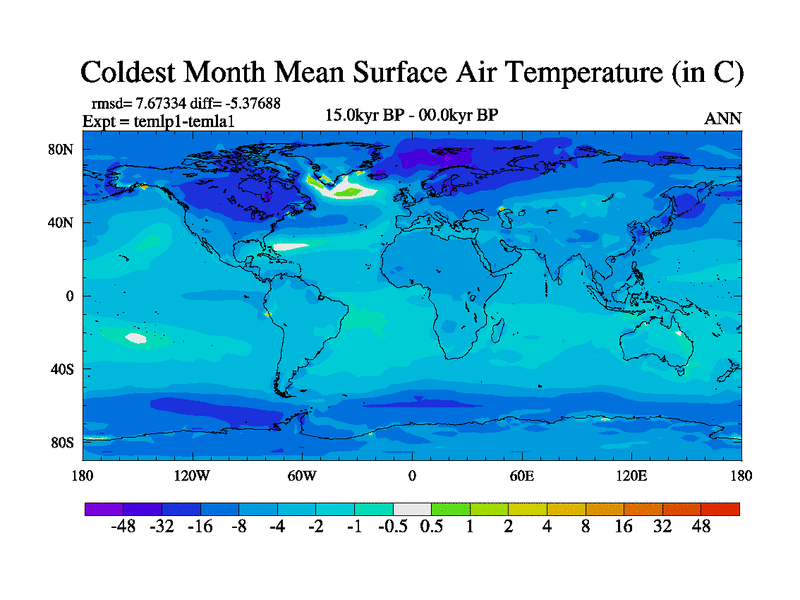 Coldest Month Mean Surface Air Temperature (in C)

rmsd= 7.67334 diff= -5.37688
Expt = temlp1-temla1

15.0kyr BP - 00.0kyr BP

ANN

80N
40N
0
40S
80S

180
120W
60W
0
60E
120E
180

-48 -32 -16 -8 -4 -2 -1 -0.5 0.5 1 2 4 8 16 32 48